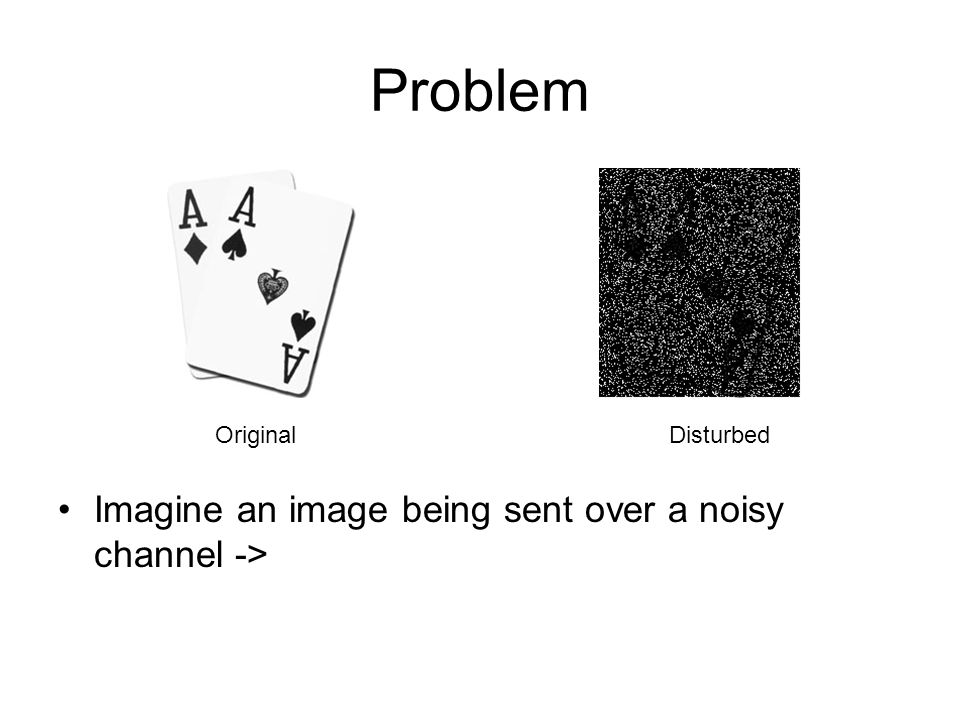 Problem

A A

A

Original

Disturbed

• Imagine an image being sent over a noisy channel ->